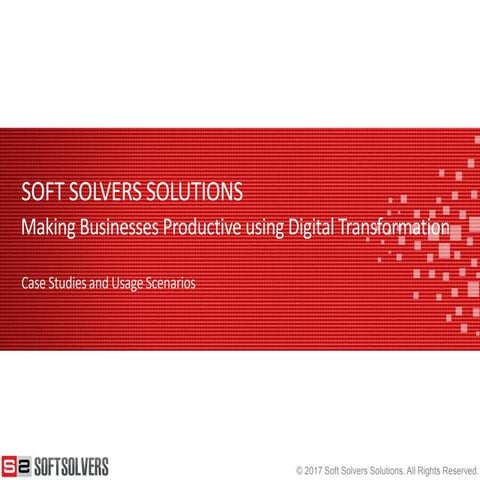 SOFT SOLVERS SOLUTIONS

Making Businesses Productive using Digital Transformation

Case Studies and Usage Scenarios

S2 SOFTSOLVERS

© 2017 Soft Solvers Solutions. All Rights Reserved.